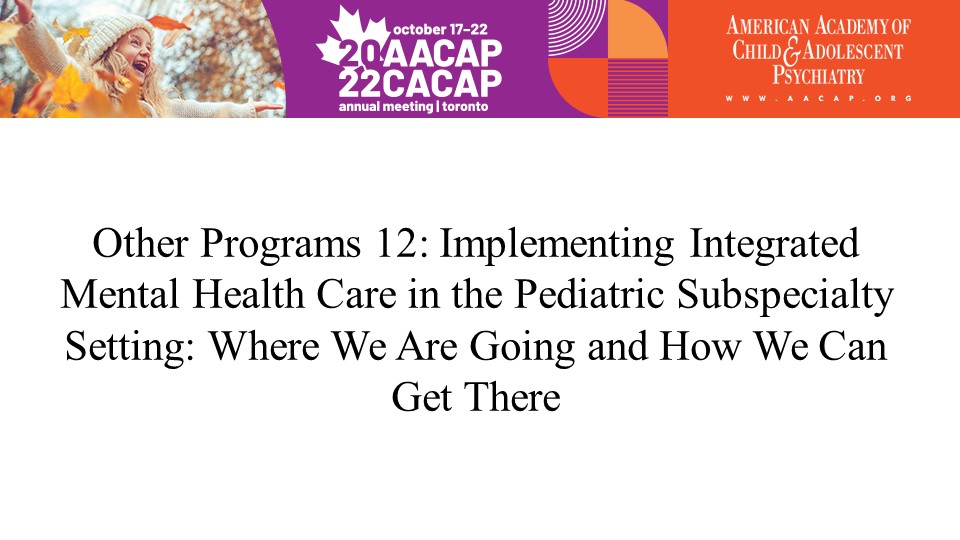 october 17–22
20 AACAP
22 CACAP
annual meeting | toronto

AMERICAN ACADEMY OF CHILD & ADOLESCENT PSYCHIATRY
WWW.AACAP.ORG

Other Programs 12: Implementing Integrated Mental Health Care in the Pediatric Subspecialty Setting: Where We Are Going and How We Can Get There